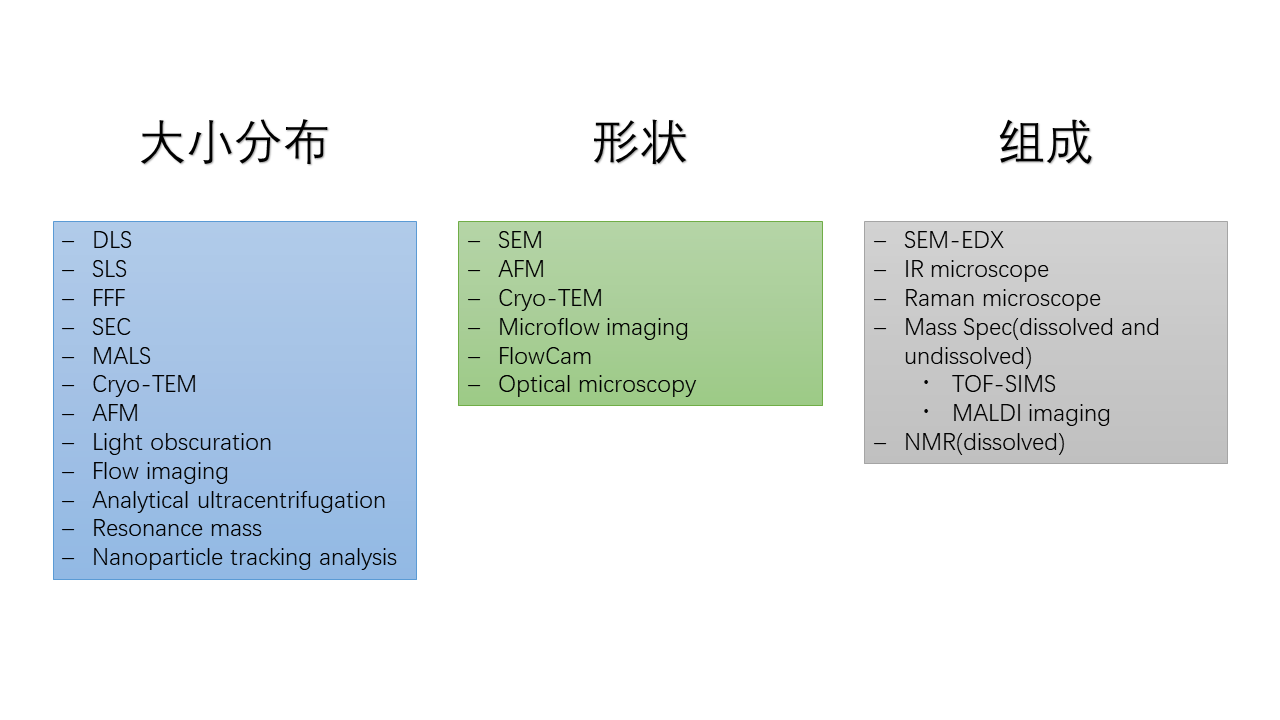 大小分布

– DLS
– SLS
– FFF
– SEC
– MALS
– Cryo-TEM
– AFM
– Light obscuration
– Flow imaging
– Analytical ultracentrifugation
– Resonance mass
– Nanoparticle tracking analysis

形状

– SEM
– AFM
– Cryo-TEM
– Microflow imaging
– FlowCam
– Optical microscopy

组成

– SEM-EDX
– IR microscope
– Raman microscope
– Mass Spec(dissolved and undissolved)
  • TOF-SIMS
  • MALDI imaging
– NMR(dissolved)